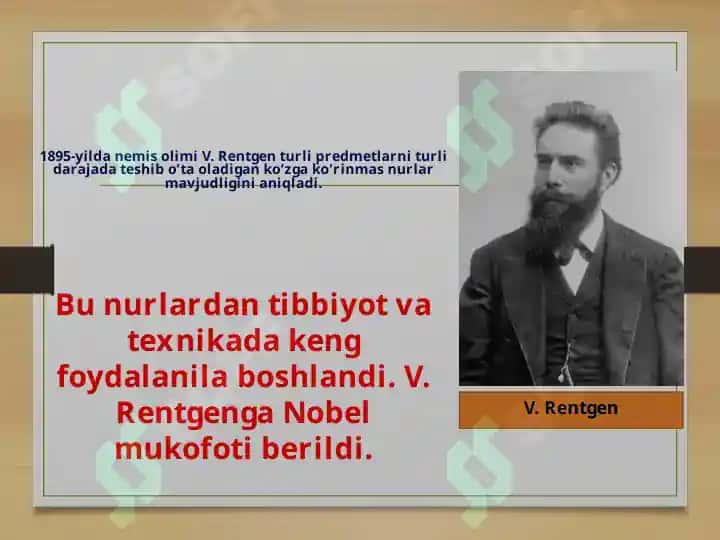 1895-yilda nemis olimi V. Rentgen turli predmetlarni turli darajada teshib o'ta oladigan ko'zga ko'rinmas nurlar mavjudligini aniqladi.

Bu nurlardan tibbiyot va texnikada keng foydalanila boshlandi. V. Rentgenga Nobel mukofoti berildi.

V. Rentgen